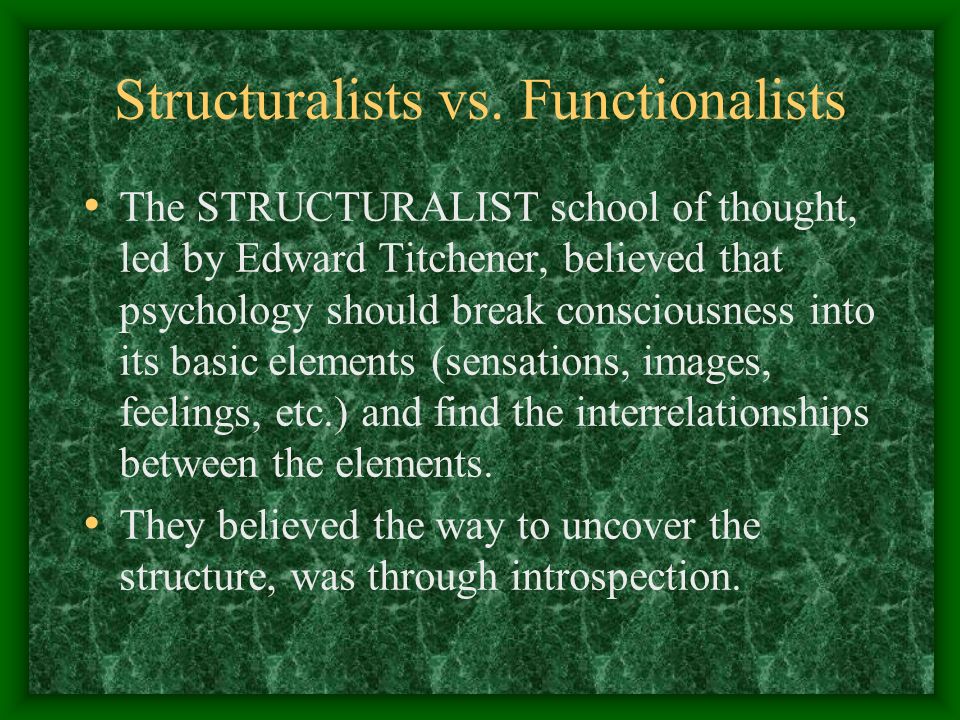 Structuralists vs. Functionalists

• The STRUCTURALIST school of thought, led by Edward Titchener, believed that psychology should break consciousness into its basic elements (sensations, images, feelings, etc.) and find the interrelationships between the elements.

• They believed the way to uncover the structure, was through introspection.